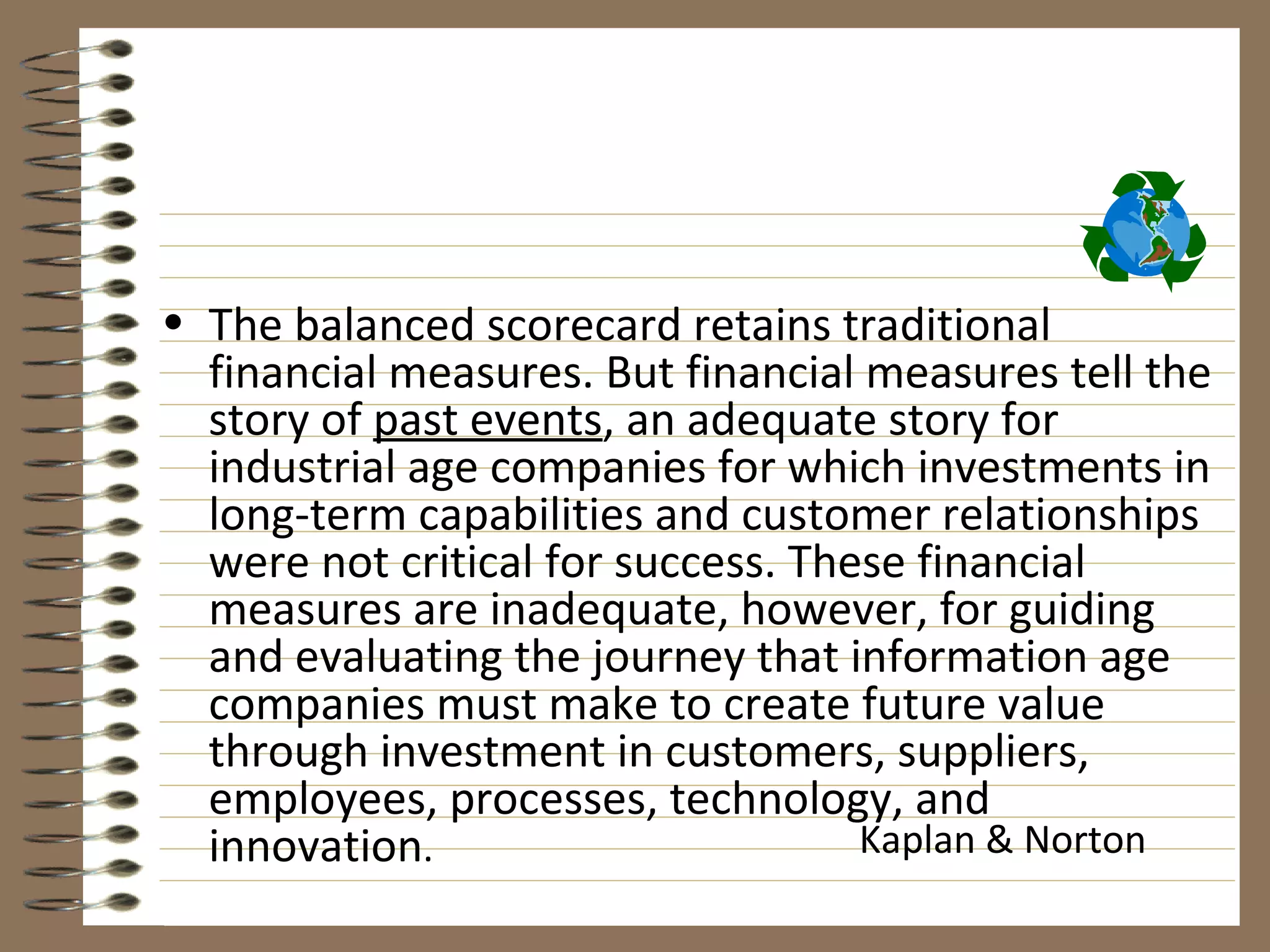 • The balanced scorecard retains traditional financial measures. But financial measures tell the story of past events, an adequate story for industrial age companies for which investments in long-term capabilities and customer relationships were not critical for success. These financial measures are inadequate, however, for guiding and evaluating the journey that information age companies must make to create future value through investment in customers, suppliers, employees, processes, technology, and innovation.

Kaplan & Norton